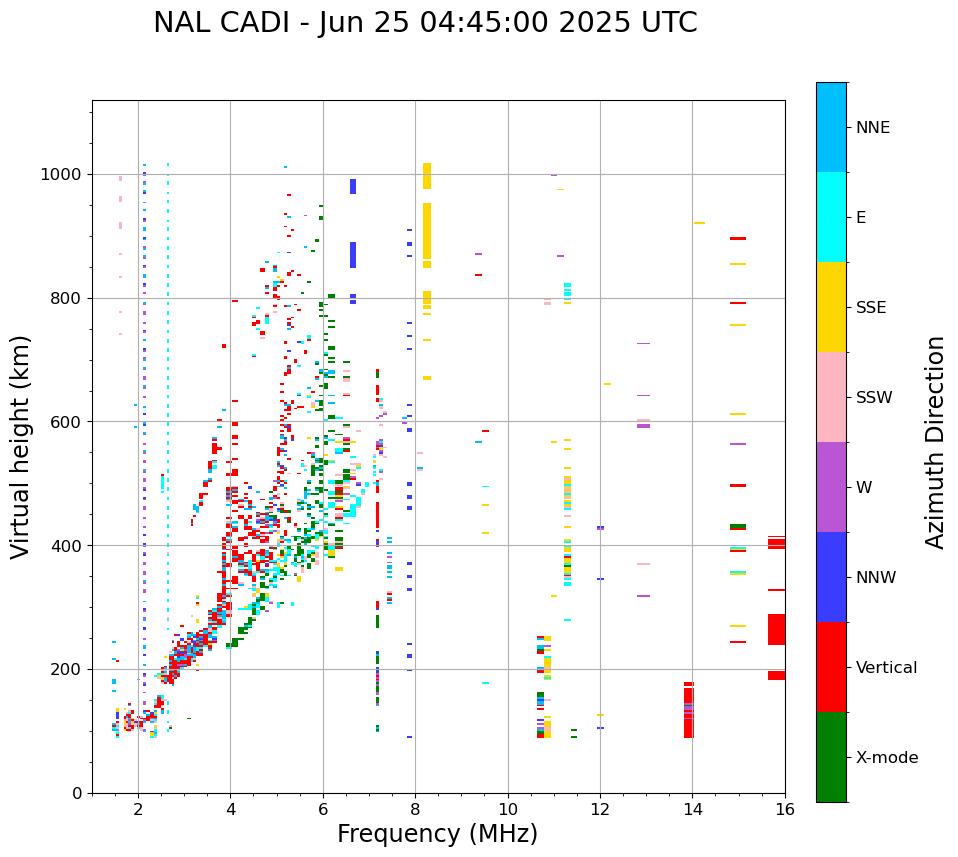 NAL CADI - Jun 25 04:45:00 2025 UTC

Virtual height (km)

1000
800
600
400
200
0

2
4
6
8
10
12
14
16

Frequency (MHz)

NNE
E
SSE
SSW
W
NNW
Vertical
X-mode

Azimuth Direction